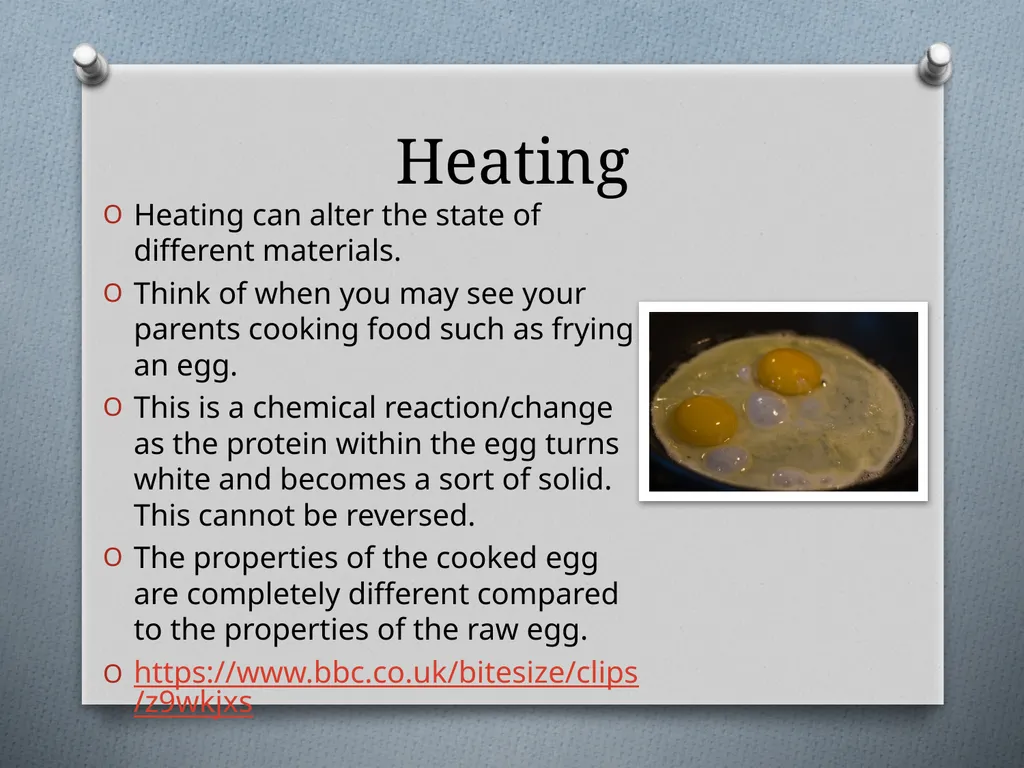 Heating

O Heating can alter the state of different materials.

O Think of when you may see your parents cooking food such as frying an egg.

O This is a chemical reaction/change as the protein within the egg turns white and becomes a sort of solid. This cannot be reversed.

O The properties of the cooked egg are completely different compared to the properties of the raw egg.

O https://www.bbc.co.uk/bitesize/clips/z9wkjxs